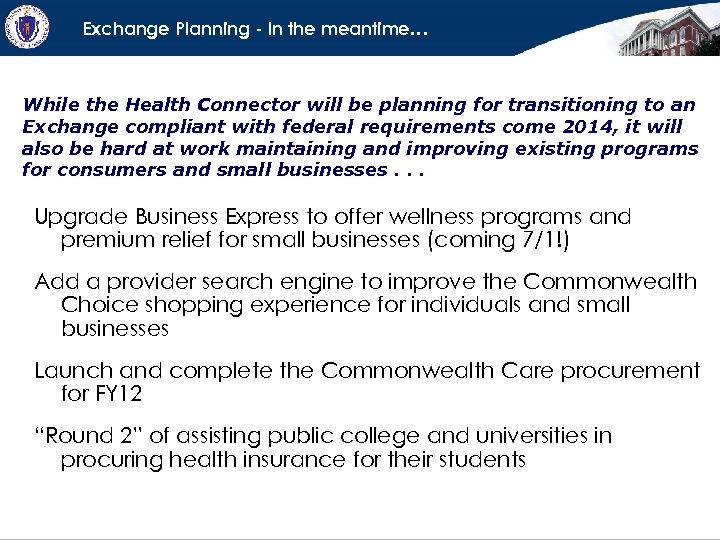 Exchange Planning - In the meantime…

While the Health Connector will be planning for transitioning to an Exchange compliant with federal requirements come 2014, it will also be hard at work maintaining and improving existing programs for consumers and small businesses . . .

Upgrade Business Express to offer wellness programs and premium relief for small businesses (coming 7/1!)

Add a provider search engine to improve the Commonwealth Choice shopping experience for individuals and small businesses

Launch and complete the Commonwealth Care procurement for FY12

"Round 2" of assisting public college and universities in procuring health insurance for their students